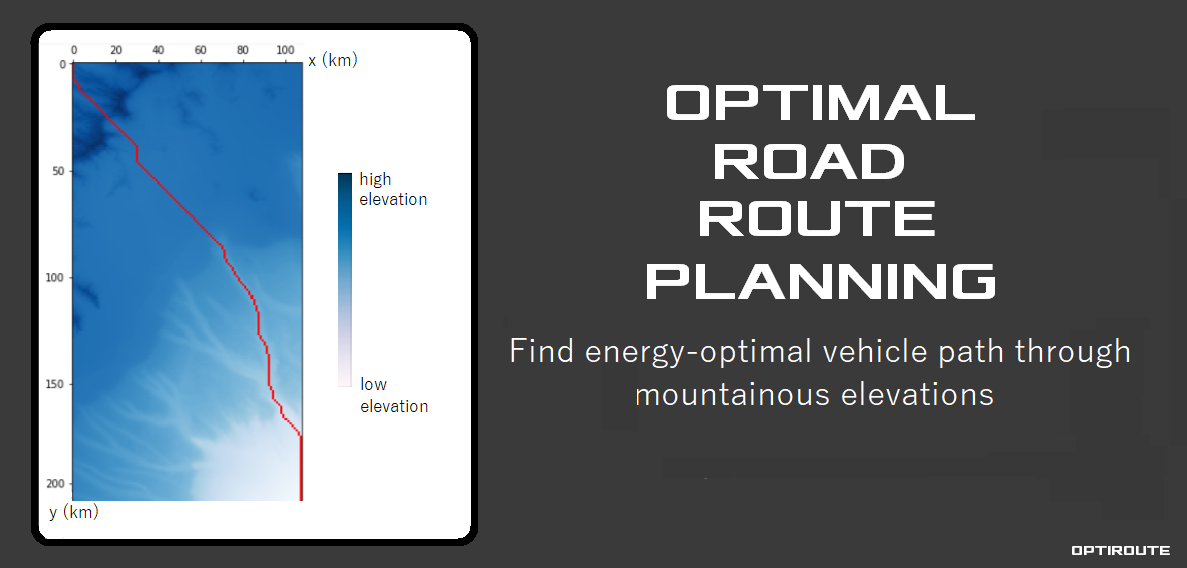 0 20 40 60 80 100 x (km)

0
50
100
150
200
y (km)

high elevation

low elevation

OPTIMAL ROAD ROUTE PLANNING

Find energy-optimal vehicle path through mountainous elevations

OPTIROUTE